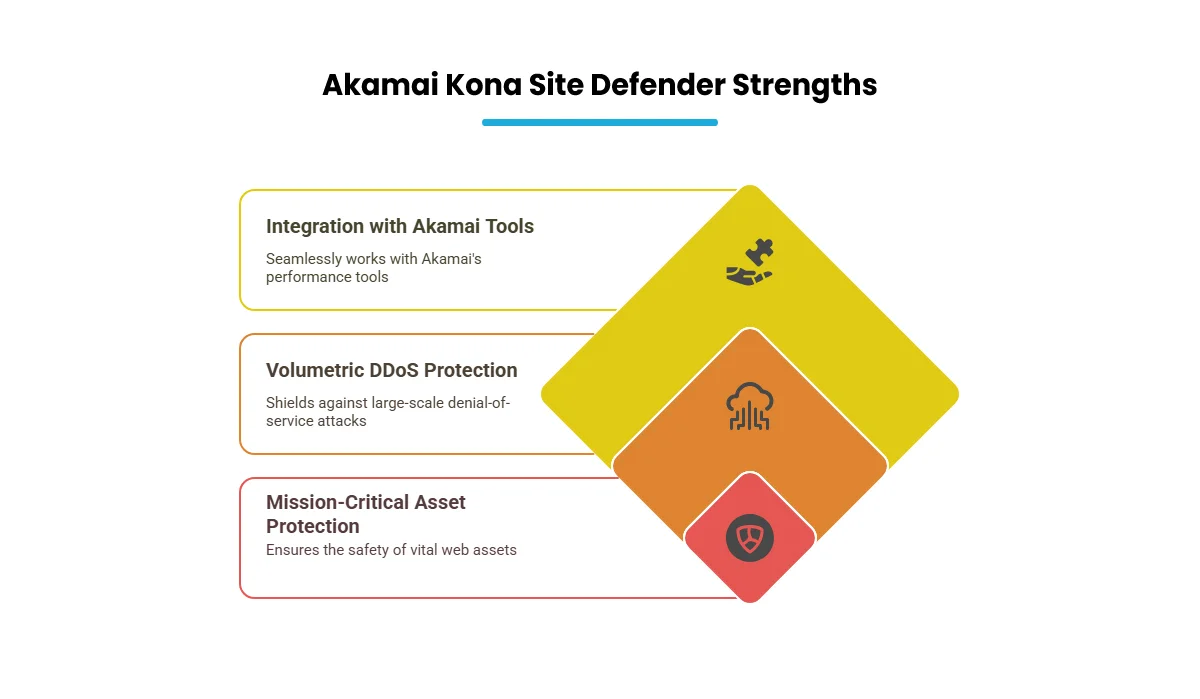 Akamai Kona Site Defender Strengths

Integration with Akamai Tools

Seamlessly works with Akamai's performance tools

Volumetric DDoS Protection

Shields against large-scale denial-of-service attacks

Mission-Critical Asset Protection

Ensures the safety of vital web assets